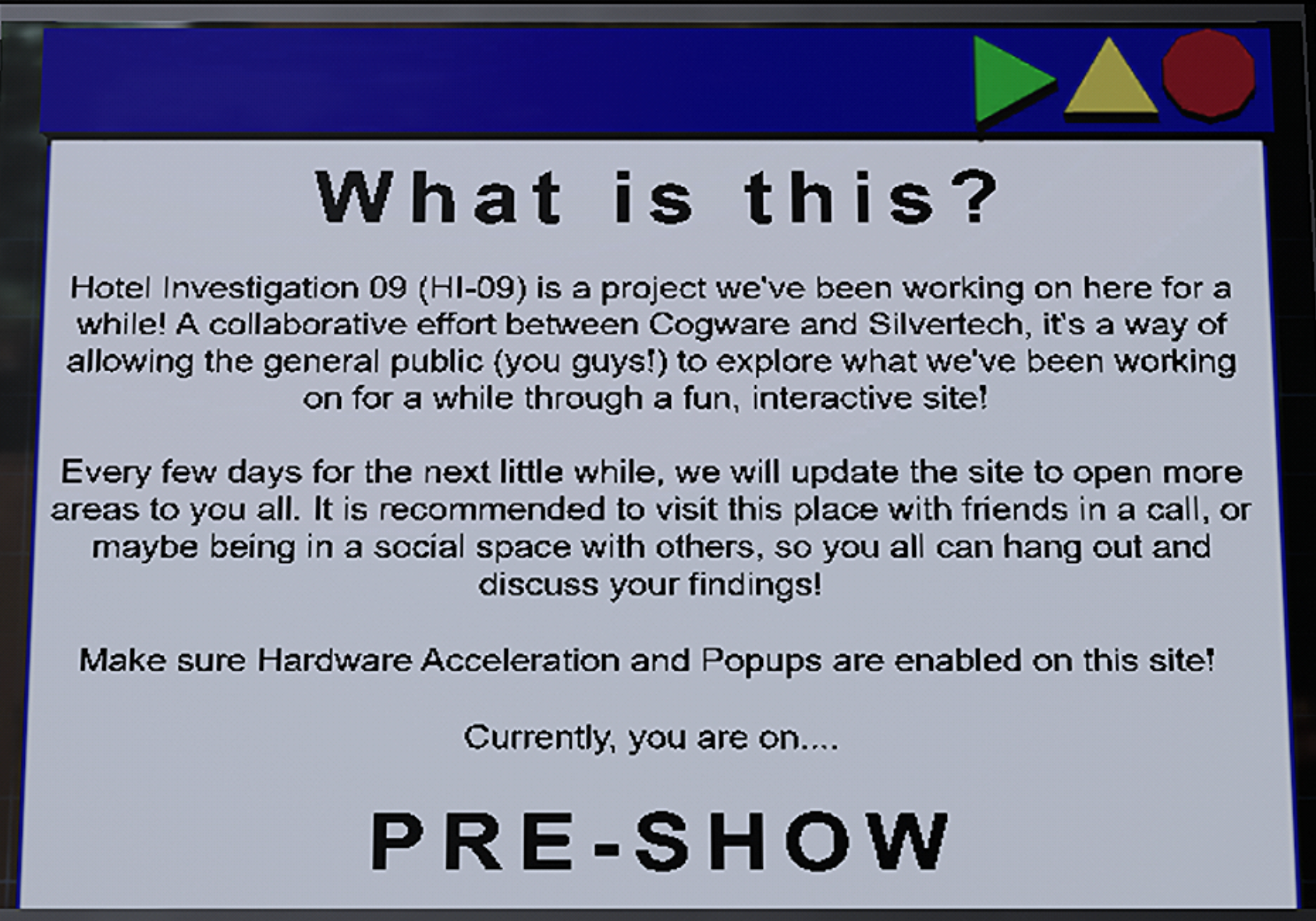 What is this?

Hotel Investigation 09 (HI-09) is a project we've been working on here for a while! A collaborative effort between Cogware and Silvertech, it's a way of allowing the general public (you guys!) to explore what we've been working on for a while through a fun, interactive site!

Every few days for the next little while, we will update the site to open more areas to you all. It is recommended to visit this place with friends in a call, or maybe being in a social space with others, so you all can hang out and discuss your findings!

Make sure Hardware Acceleration and Popups are enabled on this site!

Currently, you are on....

PRE-SHOW